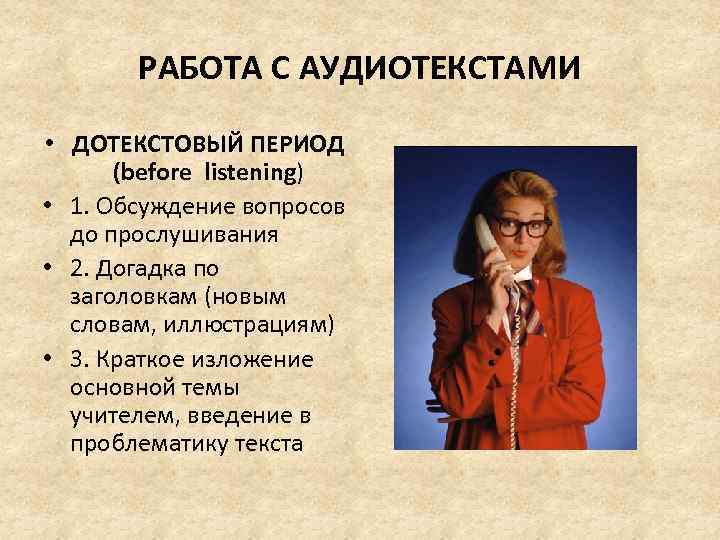 РАБОТА С АУДИОТЕКСТАМИ

• ДОТЕКСТОВЫЙ ПЕРИОД (before listening)
• 1. Обсуждение вопросов до прослушивания
• 2. Догадка по заголовкам (новым словам, иллюстрациям)
• 3. Краткое изложение основной темы учителем, введение в проблематику текста